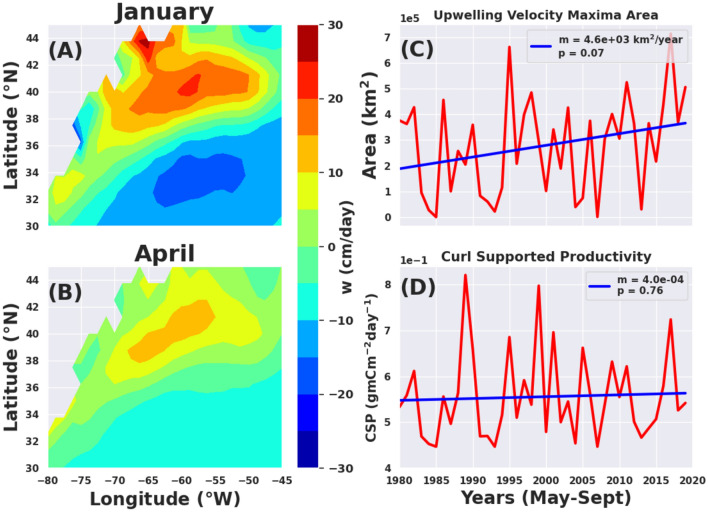 January

(A)

Latitude (°N)

44
42
40
38
36
34
32
30

April

(B)

Latitude (°N)

44
42
40
38
36
34
32
30

−80 −75 −70 −65 −60 −55 −50 −45

Longitude (°W)

30
20
10
0
−10
−20
−30

w (cm/day)

Upwelling Velocity Maxima Area

1e5

(C)

m = 4.6e+03 km$^2$/year
p = 0.07

Area (km$^2$)

7
6
5
4
3
2
1
0

Curl Supported Productivity

1e−1

(D)

m = 4.0e-04
p = 0.76

CSP (gmCm$^{-2}$day$^{-1}$)

8
7
6
5
4

1980 1985 1990 1995 2000 2005 2010 2015 2020

Years (May-Sept)